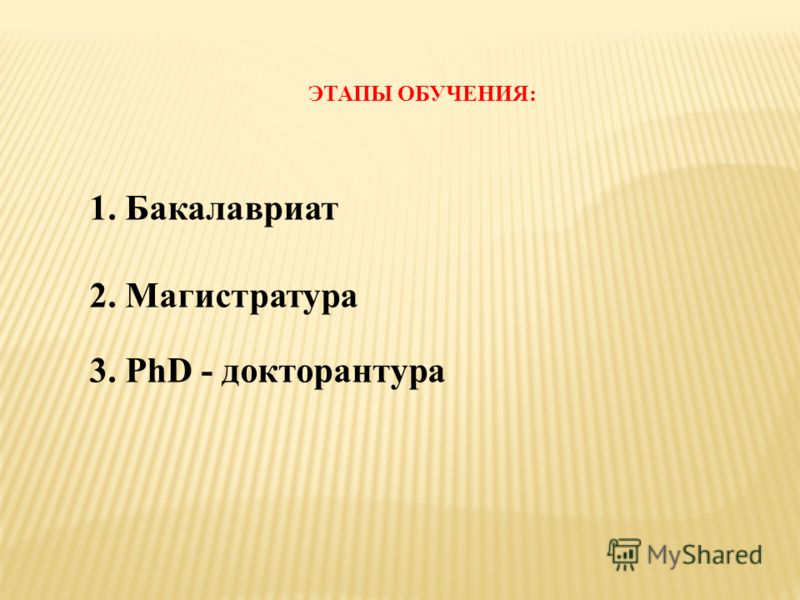 ЭТАПЫ ОБУЧЕНИЯ:

1. Бакалавриат

2. Магистратура

3. PhD - докторантура

MyShared